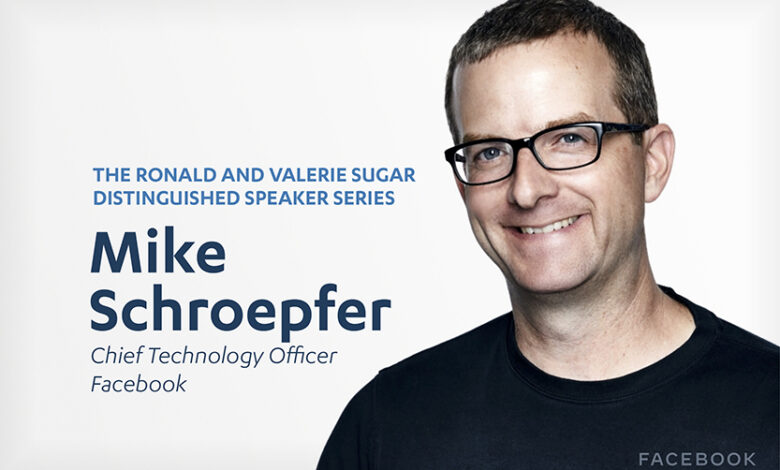 THE RONALD AND VALERIE SUGAR DISTINGUISHED SPEAKER SERIES

Mike Schroepfer

Chief Technology Officer
Facebook

FACEBOOK